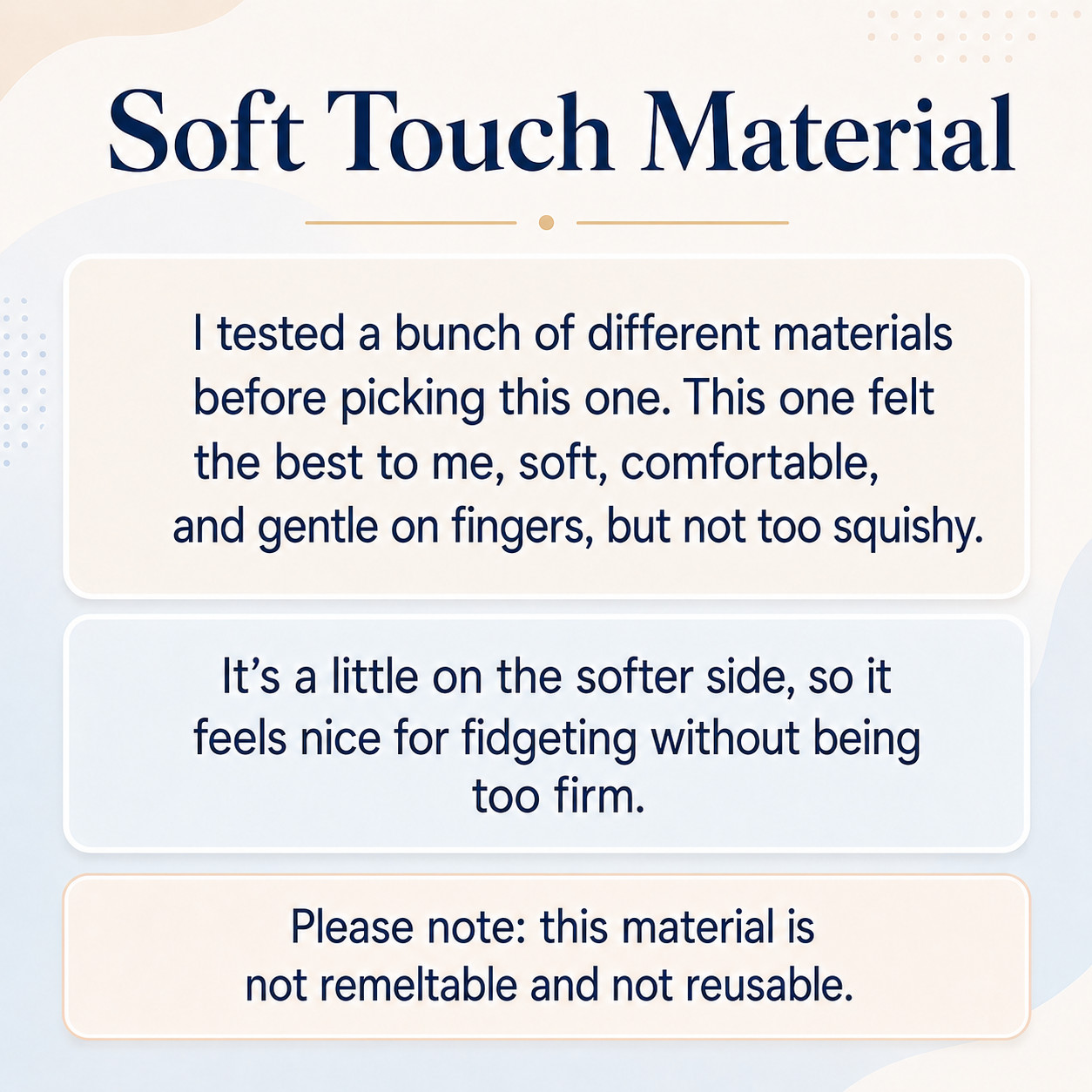 Soft Touch Material

I tested a bunch of different materials before picking this one. This one felt the best to me, soft, comfortable, and gentle on fingers, but not too squishy.

It’s a little on the softer side, so it feels nice for fidgeting without being too firm.

Please note: this material is not remeltable and not reusable.